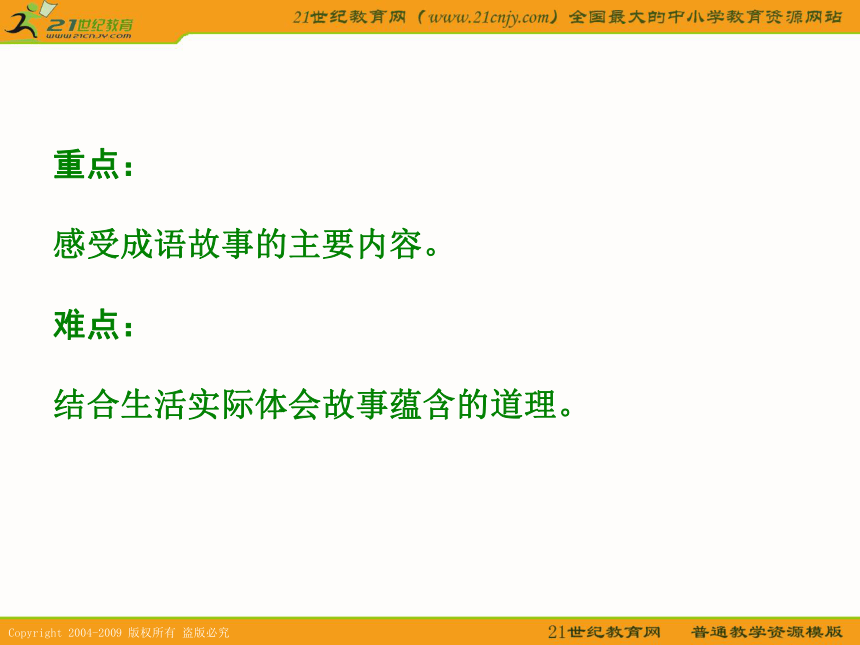 21世纪教育
www.21cnjy.com

21世纪教育网（www.21cnjy.com）全国最大的中小学教育资源网站

重点：

感受成语故事的主要内容。

难点：

结合生活实际体会故事蕴含的道理。

Copyright 2004-2009 版权所有 盗版必究

21世纪教育网 普通教学资源模版